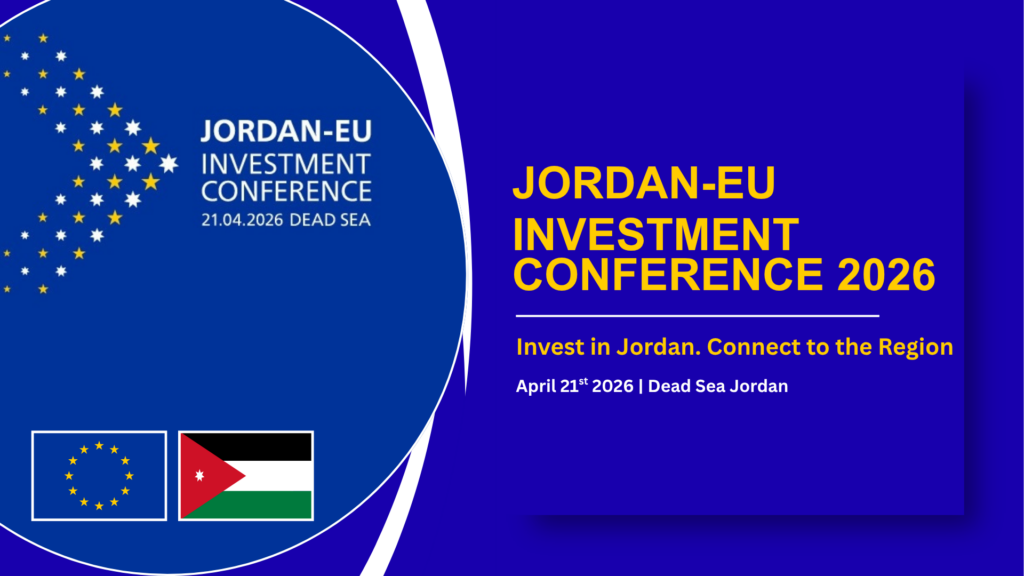 JORDAN-EU
INVESTMENT
CONFERENCE
21.04.2026 DEAD SEA

JORDAN-EU
INVESTMENT
CONFERENCE 2026

Invest in Jordan. Connect to the Region

April 21$^{st}$ 2026 | Dead Sea Jordan